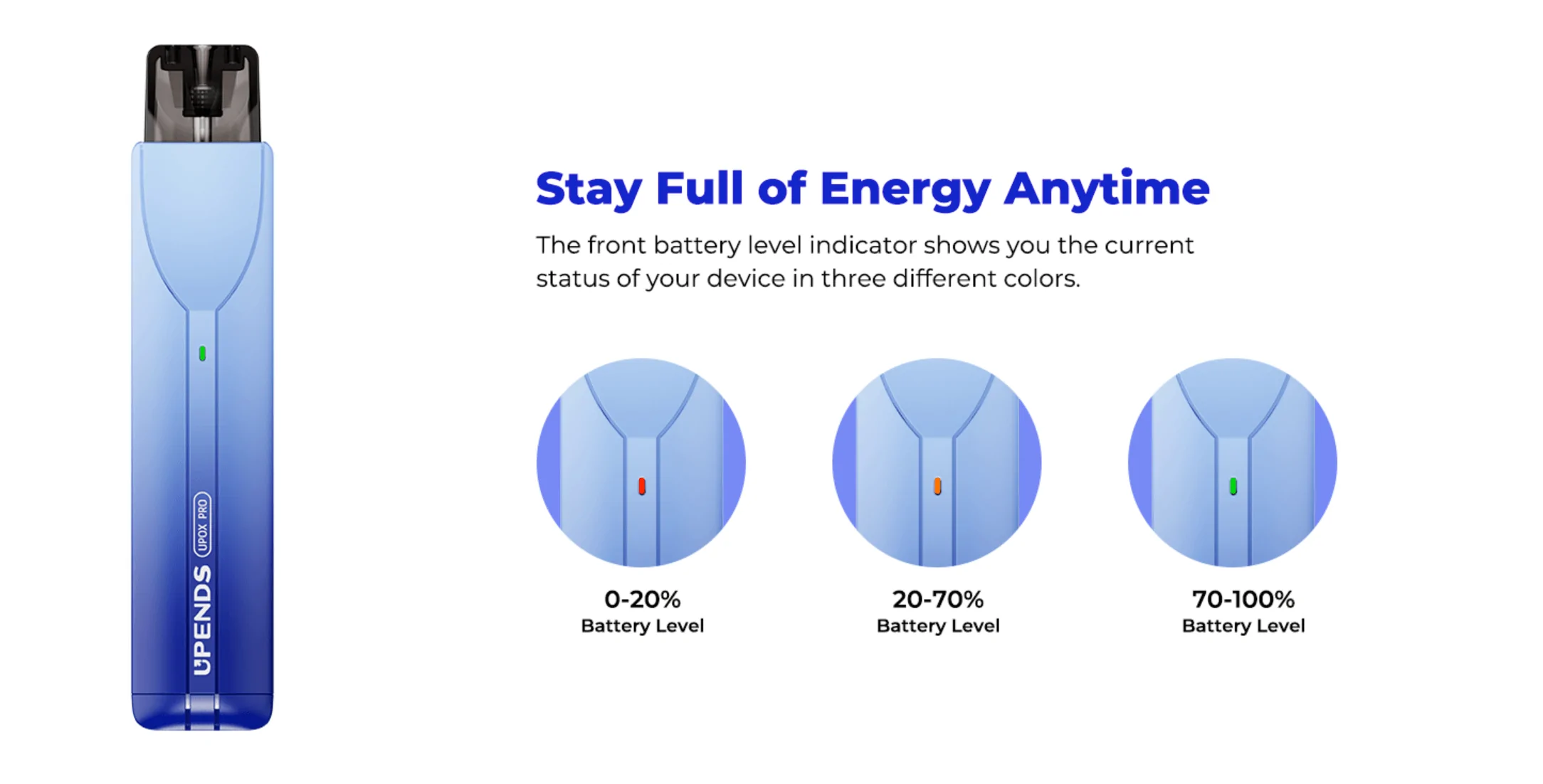 UPENDS UPOX PRO

Stay Full of Energy Anytime

The front battery level indicator shows you the current status of your device in three different colors.

0-20%
Battery Level

20-70%
Battery Level

70-100%
Battery Level